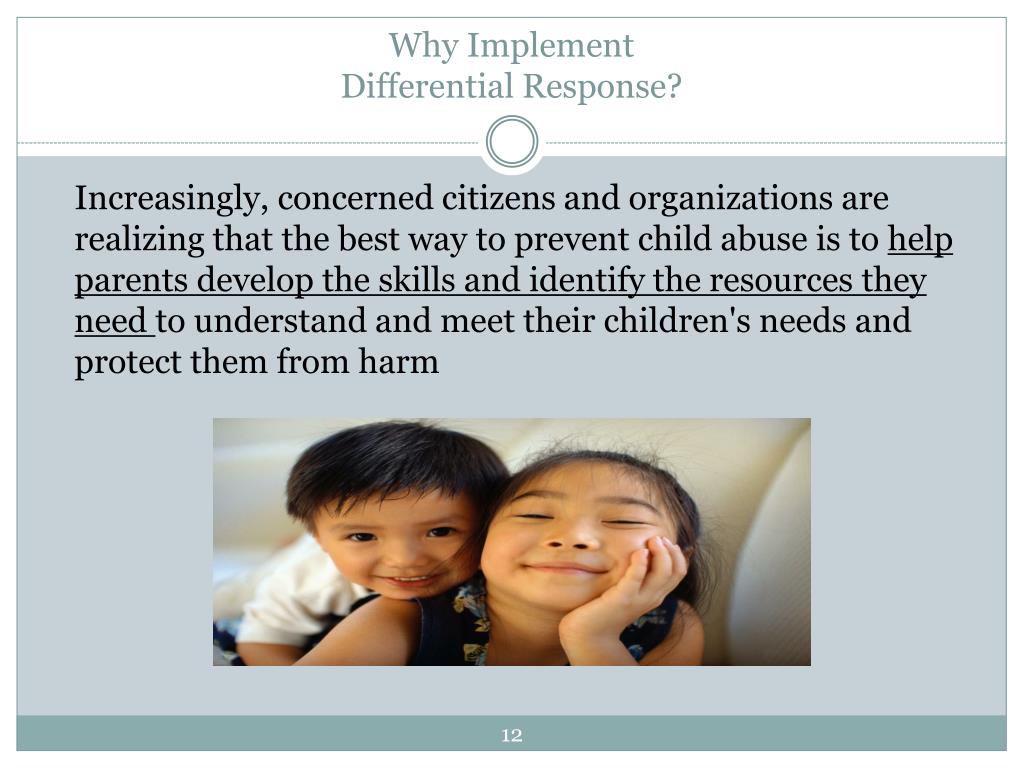 Why Implement
Differential Response?

Increasingly, concerned citizens and organizations are realizing that the best way to prevent child abuse is to help parents develop the skills and identify the resources they need to understand and meet their children's needs and protect them from harm

12